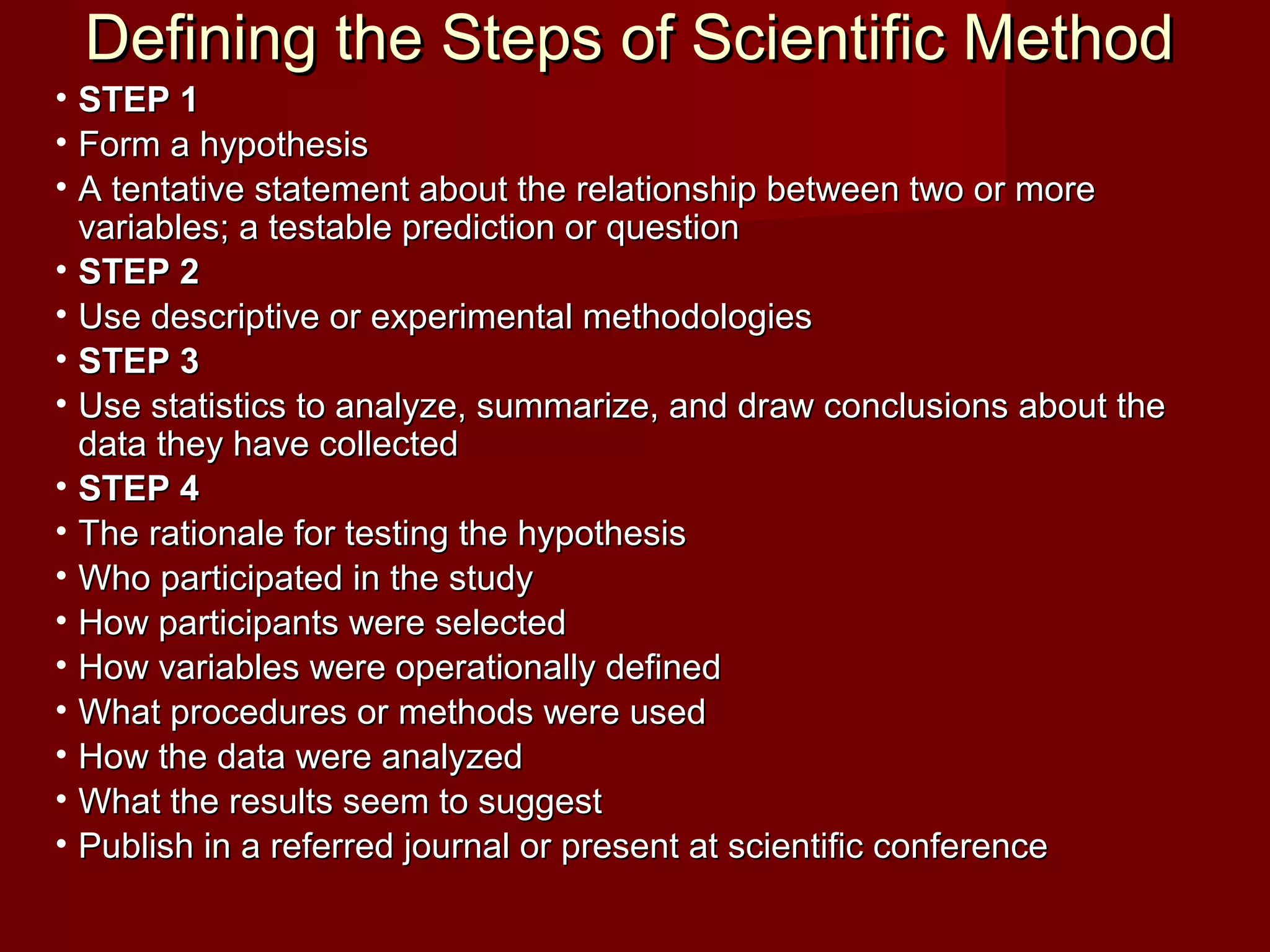 Defining the Steps of Scientific Method

• STEP 1
• Form a hypothesis
• A tentative statement about the relationship between two or more variables; a testable prediction or question
• STEP 2
• Use descriptive or experimental methodologies
• STEP 3
• Use statistics to analyze, summarize, and draw conclusions about the data they have collected
• STEP 4
• The rationale for testing the hypothesis
• Who participated in the study
• How participants were selected
• How variables were operationally defined
• What procedures or methods were used
• How the data were analyzed
• What the results seem to suggest
• Publish in a referred journal or present at scientific conference